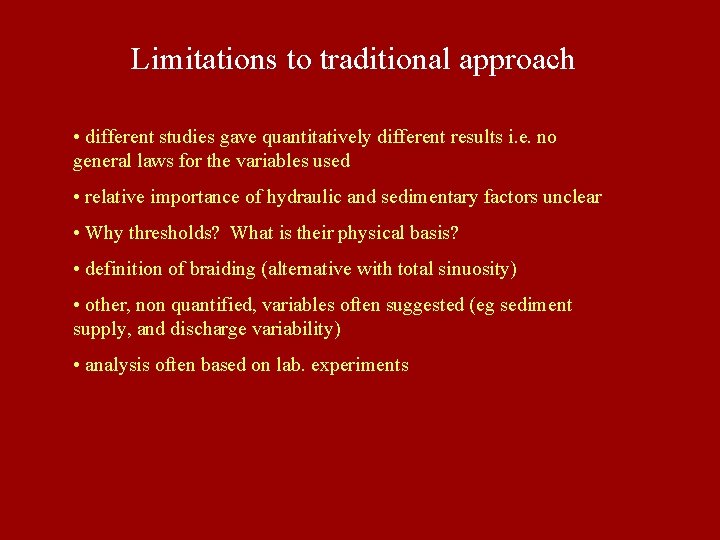 Limitations to traditional approach

• different studies gave quantitatively different results i.e. no general laws for the variables used

• relative importance of hydraulic and sedimentary factors unclear

• Why thresholds? What is their physical basis?

• definition of braiding (alternative with total sinuosity)

• other, non quantified, variables often suggested (eg sediment supply, and discharge variability)

• analysis often based on lab. experiments